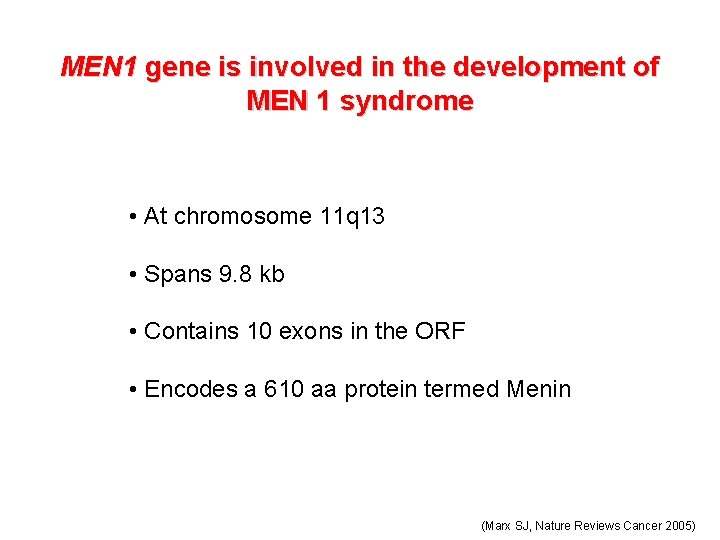 MEN1 gene is involved in the development of MEN 1 syndrome

• At chromosome 11q13

• Spans 9.8 kb

• Contains 10 exons in the ORF

• Encodes a 610 aa protein termed Menin

(Marx SJ, Nature Reviews Cancer 2005)